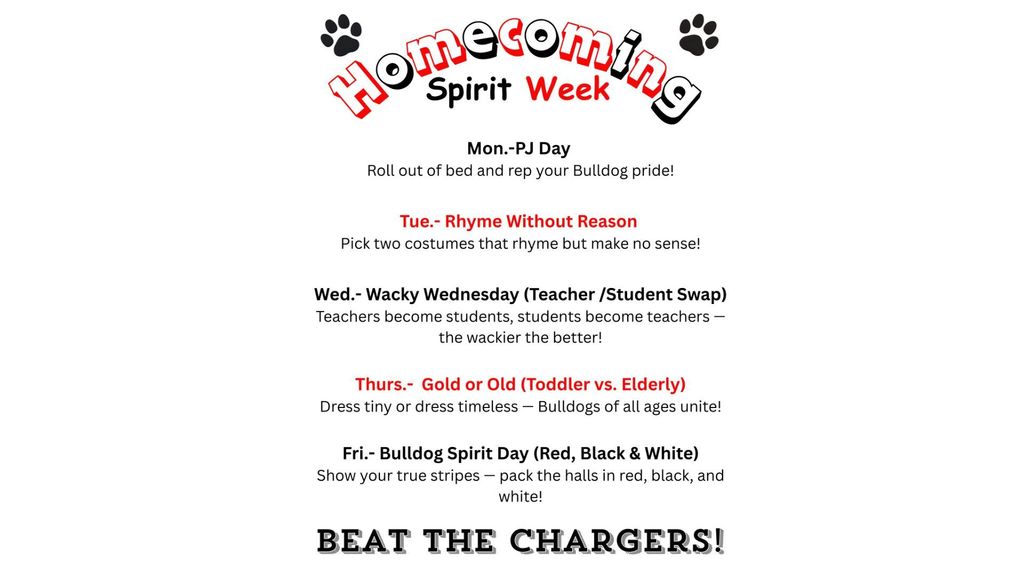 Homecoming
Spirit Week

Mon.-PJ Day
Roll out of bed and rep your Bulldog pride!

Tue.- Rhyme Without Reason
Pick two costumes that rhyme but make no sense!

Wed.- Wacky Wednesday (Teacher /Student Swap)
Teachers become students, students become teachers — the wackier the better!

Thurs.- Gold or Old (Toddler vs. Elderly)
Dress tiny or dress timeless — Bulldogs of all ages unite!

Fri.- Bulldog Spirit Day (Red, Black & White)
Show your true stripes — pack the halls in red, black, and white!

BEAT THE CHARGERS!